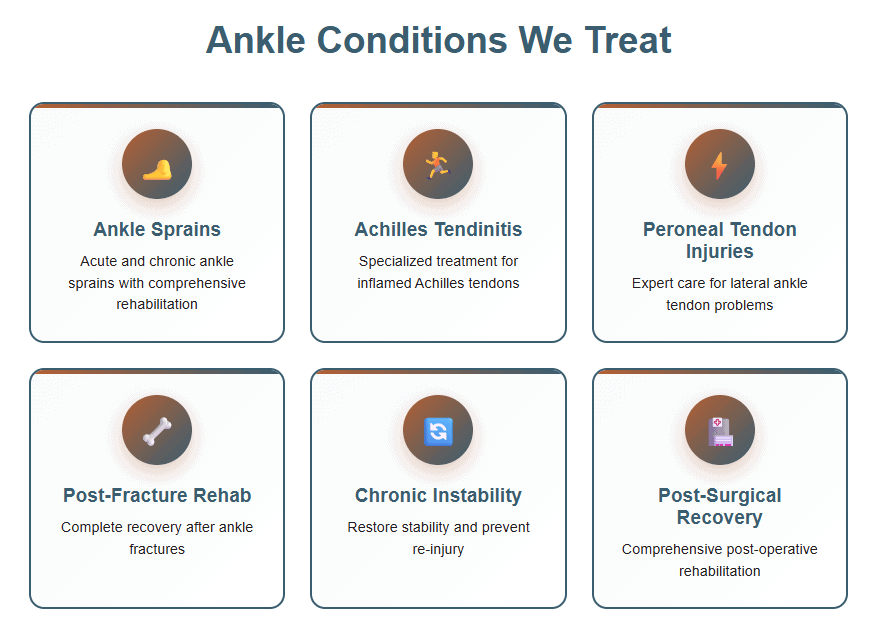 Ankle Conditions We Treat

Ankle Sprains

Acute and chronic ankle sprains with comprehensive rehabilitation

Achilles Tendinitis

Specialized treatment for inflamed Achilles tendons

Peroneal Tendon Injuries

Expert care for lateral ankle tendon problems

Post-Fracture Rehab

Complete recovery after ankle fractures

Chronic Instability

Restore stability and prevent re-injury

Post-Surgical Recovery

Comprehensive post-operative rehabilitation